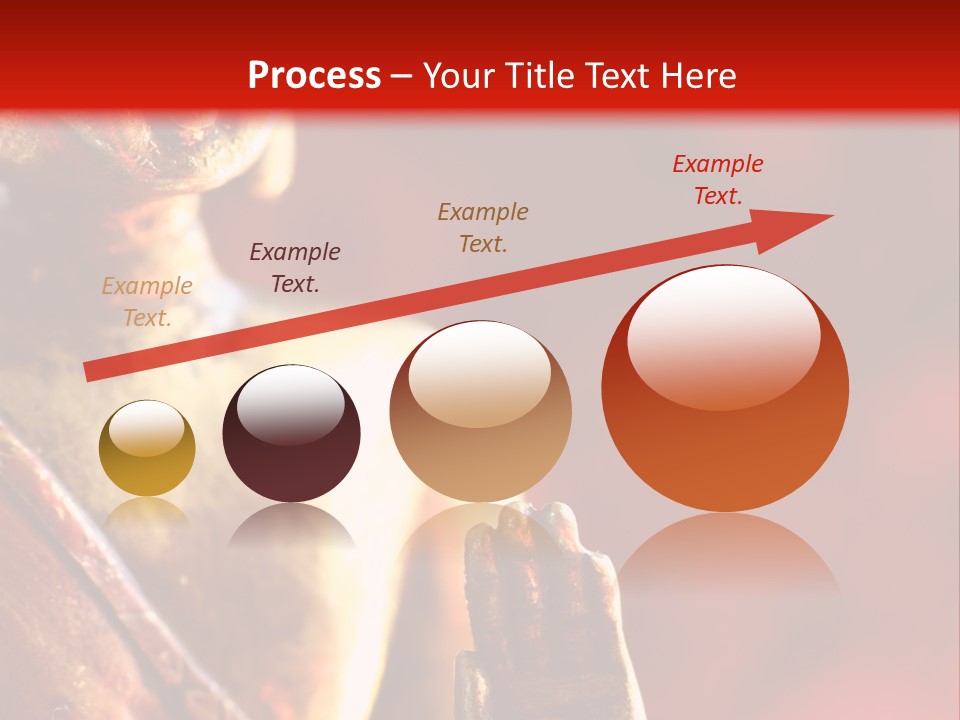 Process – Your Title Text Here

Example Text.

Example Text.

Example Text.

Example Text.